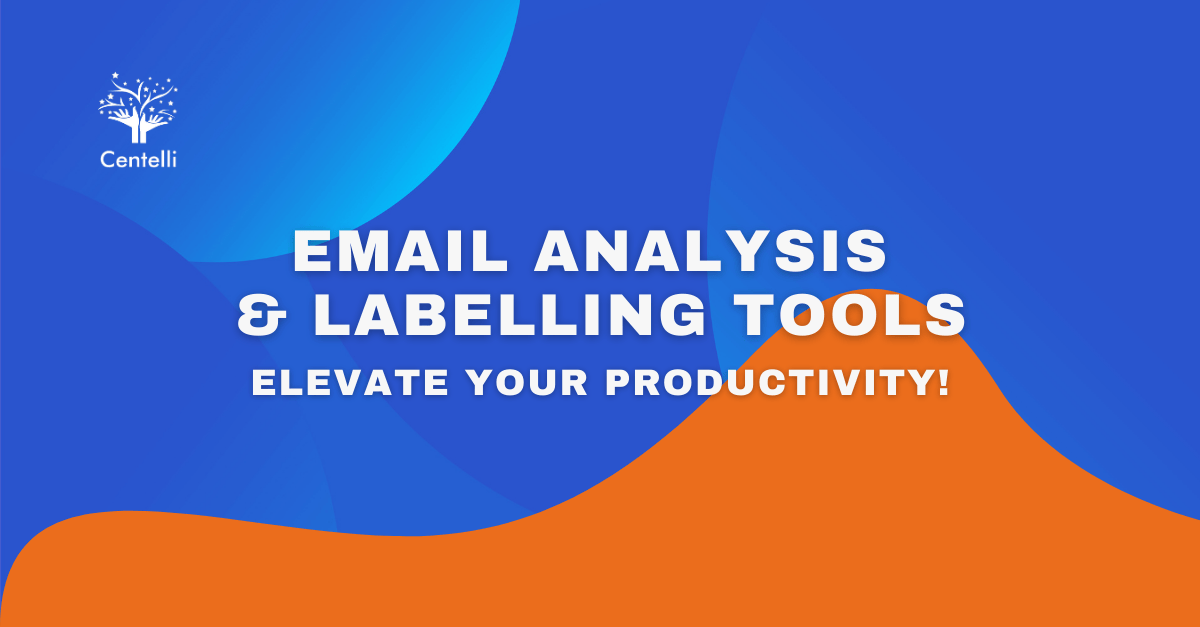 Centelli

EMAIL ANALYSIS & LABELLING TOOLS

ELEVATE YOUR PRODUCTIVITY!